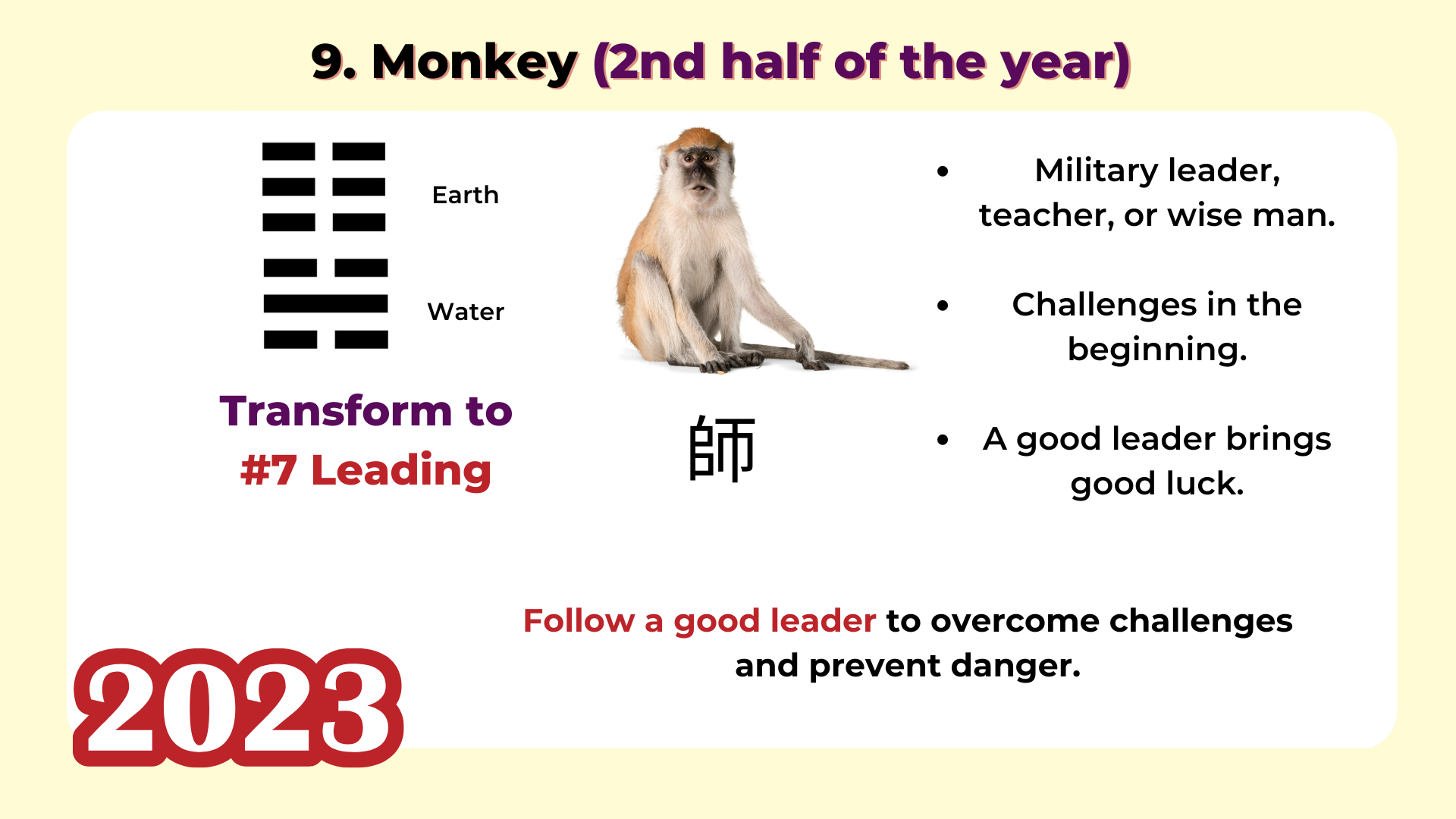 9. Monkey (2nd half of the year)

Earth

Water

Transform to #7 Leading

師

• Military leader, teacher, or wise man.

• Challenges in the beginning.

• A good leader brings good luck.

Follow a good leader to overcome challenges and prevent danger.

2023